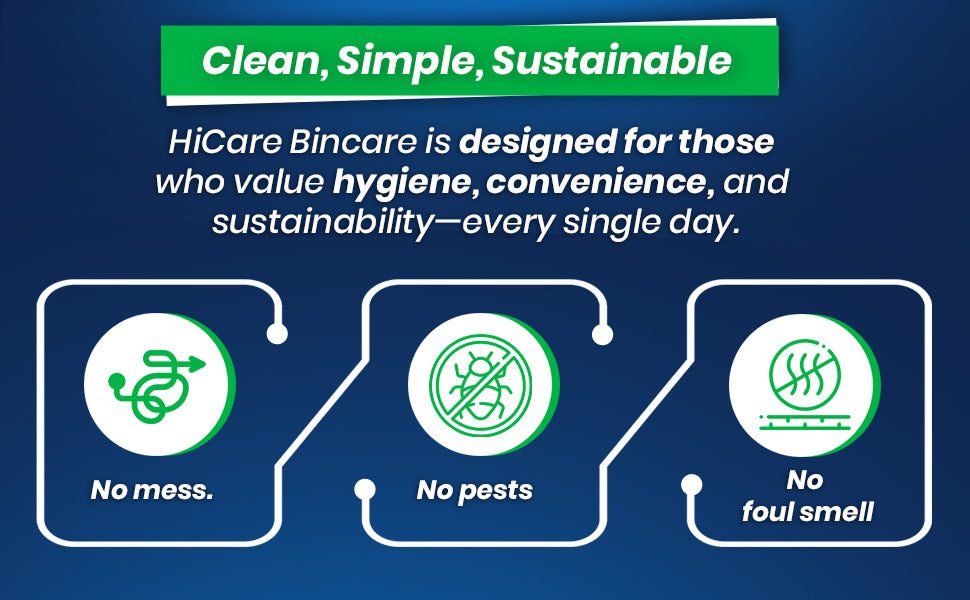 Clean, Simple, Sustainable

HiCare Bincare is designed for those who value hygiene, convenience, and sustainability—every single day.

No mess.

No pests

No foul smell